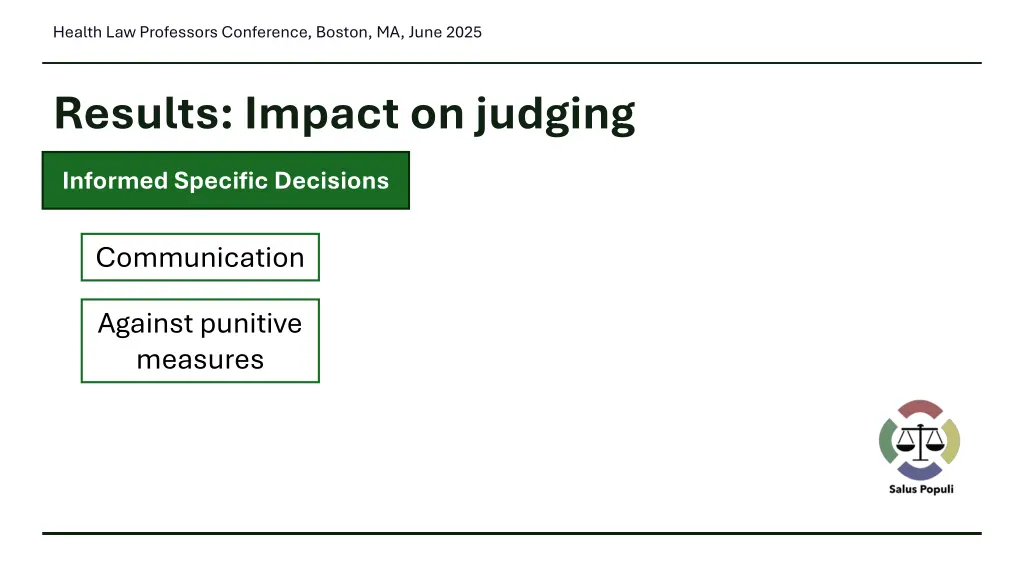 Health Law Professors Conference, Boston, MA, June 2025

Results: Impact on judging

Informed Specific Decisions

Communication

Against punitive measures

Salus Populi